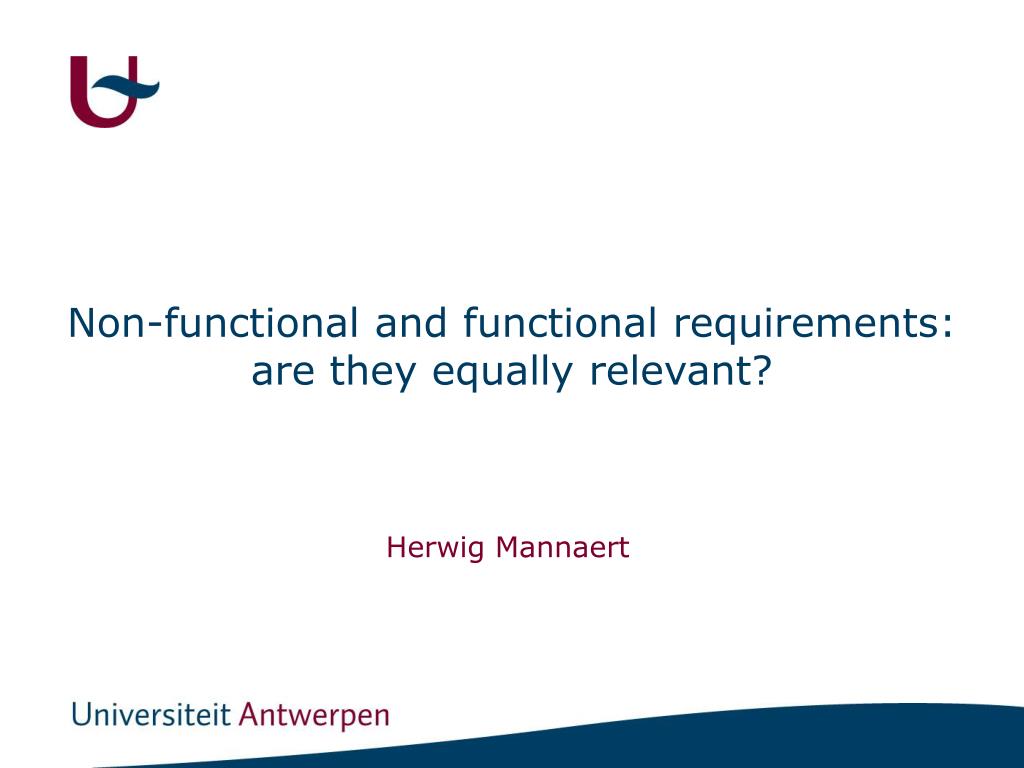 Non-functional and functional requirements: are they equally relevant?

Herwig Mannaert

Universiteit Antwerpen